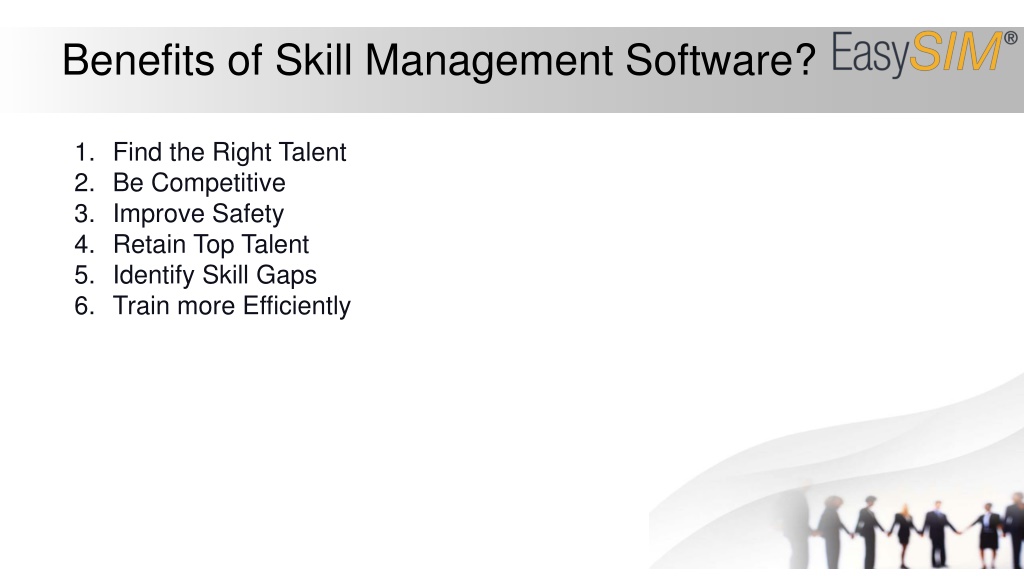 Benefits of Skill Management Software?

EasySIM®

1. Find the Right Talent
2. Be Competitive
3. Improve Safety
4. Retain Top Talent
5. Identify Skill Gaps
6. Train more Efficiently